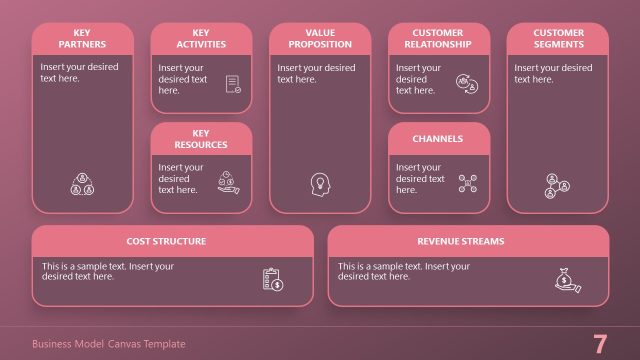 KEY PARTNERS

Insert your desired text here.

KEY ACTIVITIES

Insert your desired text here.

KEY RESOURCES

Insert your desired text here.

VALUE PROPOSITION

Insert your desired text here.

CUSTOMER RELATIONSHIP

Insert your desired text here.

CHANNELS

Insert your desired text here.

CUSTOMER SEGMENTS

Insert your desired text here.

COST STRUCTURE

This is a sample text. Insert your desired text here.

REVENUE STREAMS

This is a sample text. Insert your desired text here.

Business Model Canvas Template

7